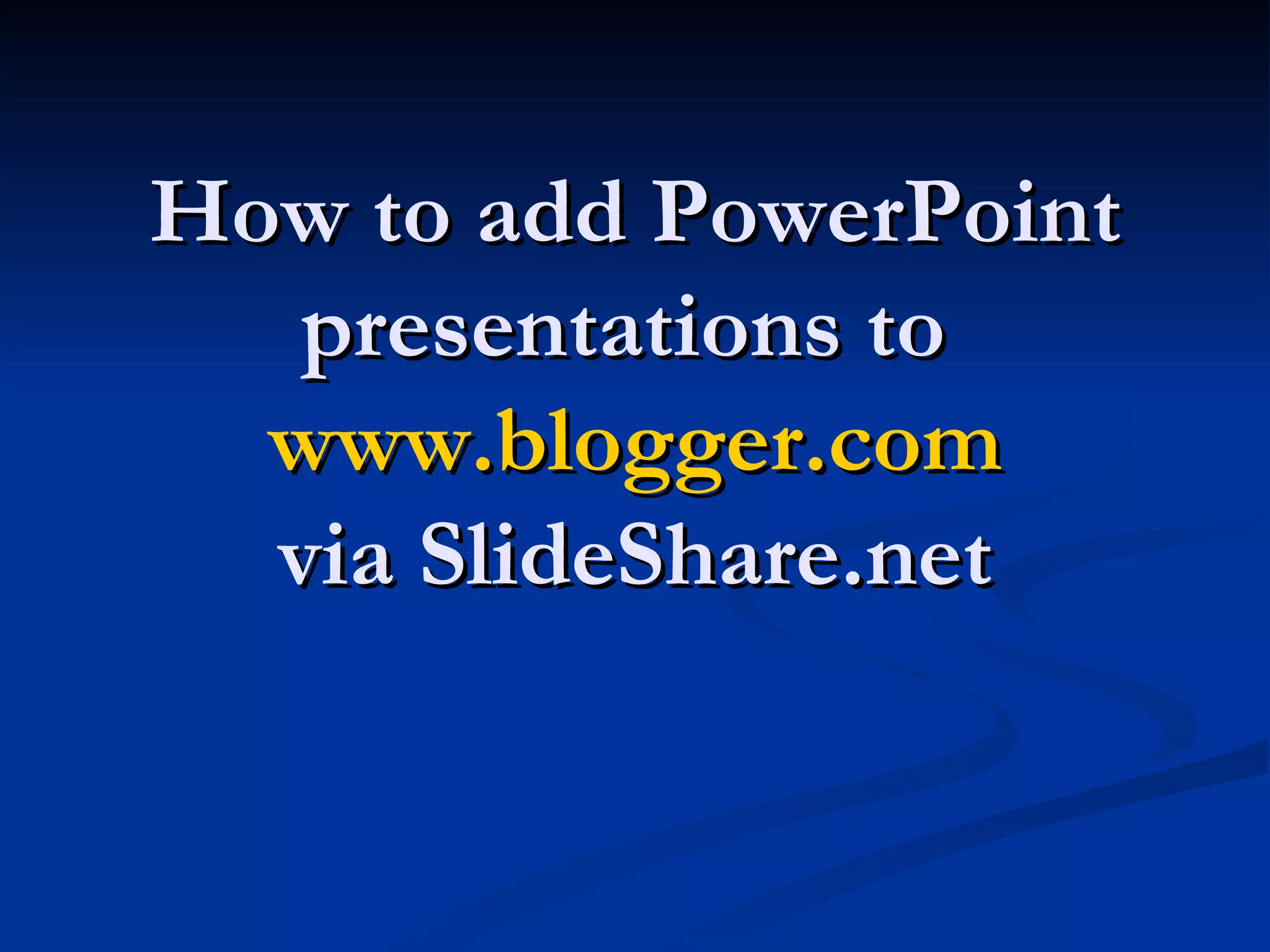 How to add PowerPoint presentations to www.blogger.com via SlideShare.net